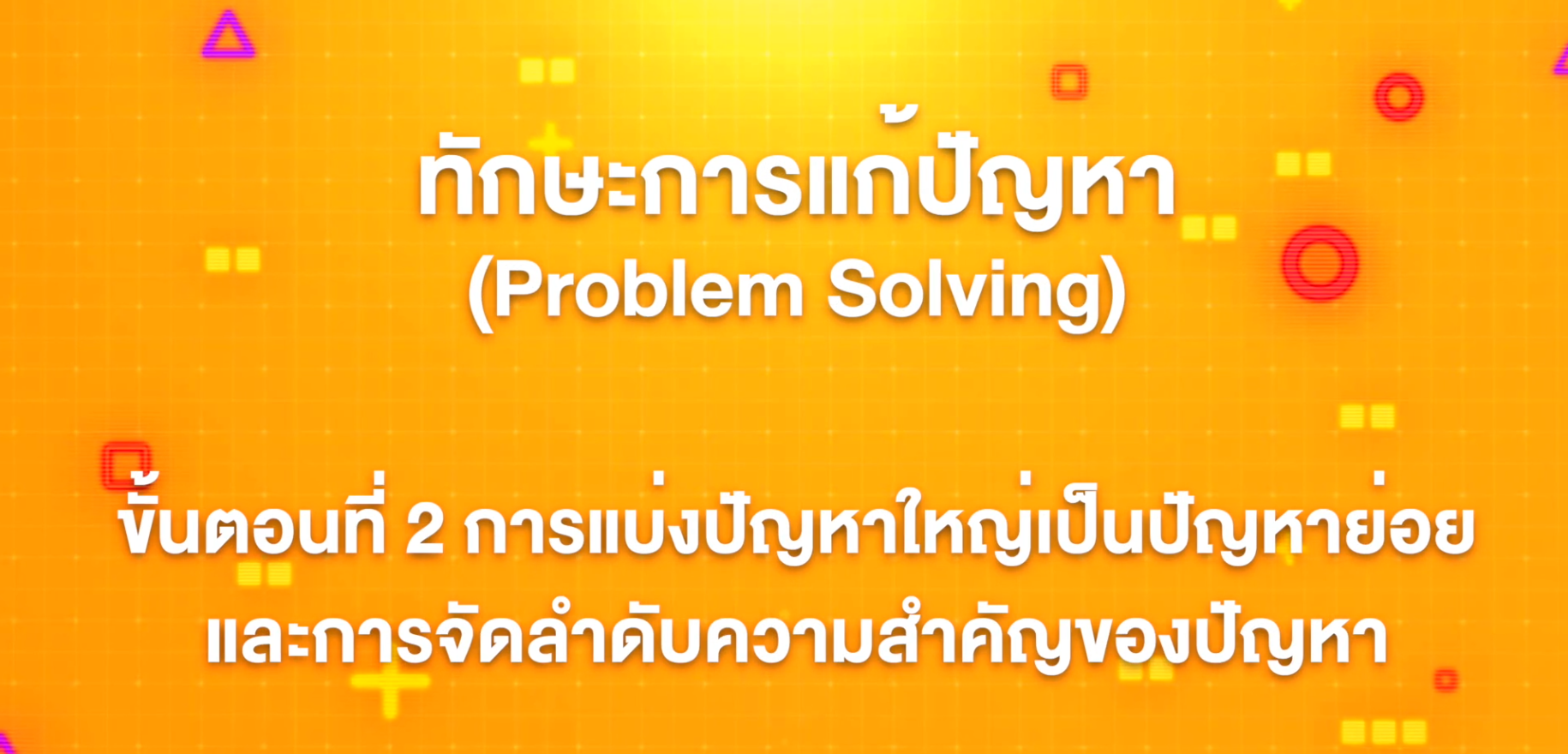 ทักษะการแก้ปัญหา
(Problem Solving)

ขั้นตอนที่ 2 การแบ่งปัญหาใหญ่เป็นปัญหาย่อย และการจัดลำดับความสำคัญของปัญหา